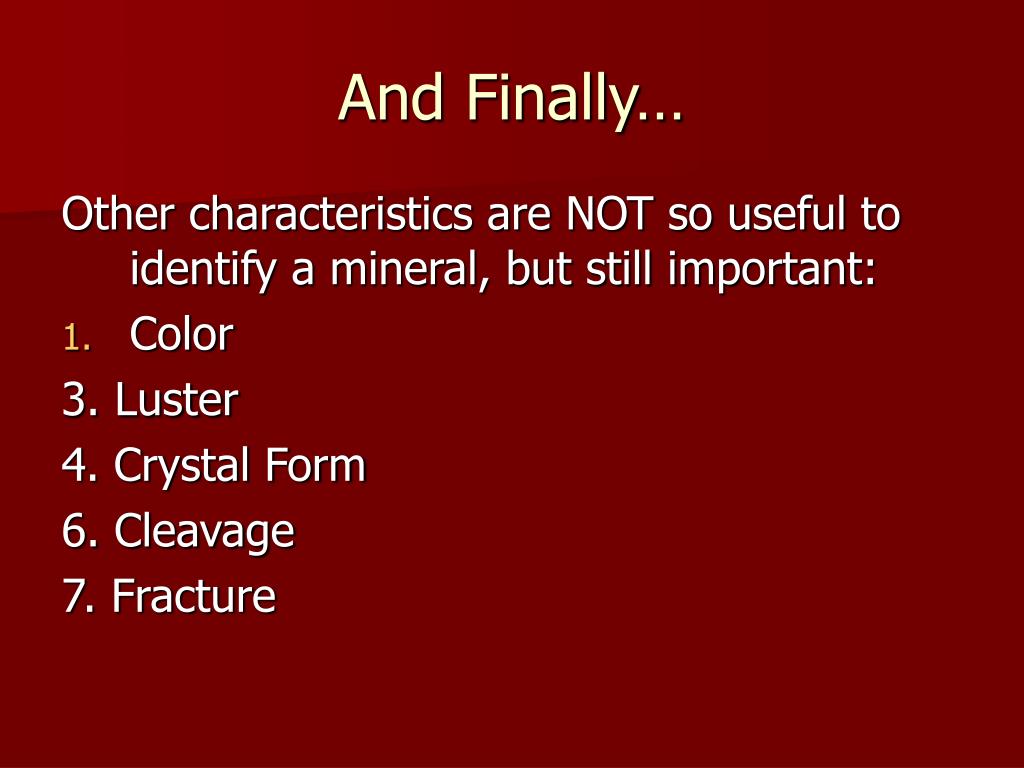 And Finally…

Other characteristics are NOT so useful to identify a mineral, but still important:

1. Color

3. Luster

4. Crystal Form

6. Cleavage

7. Fracture